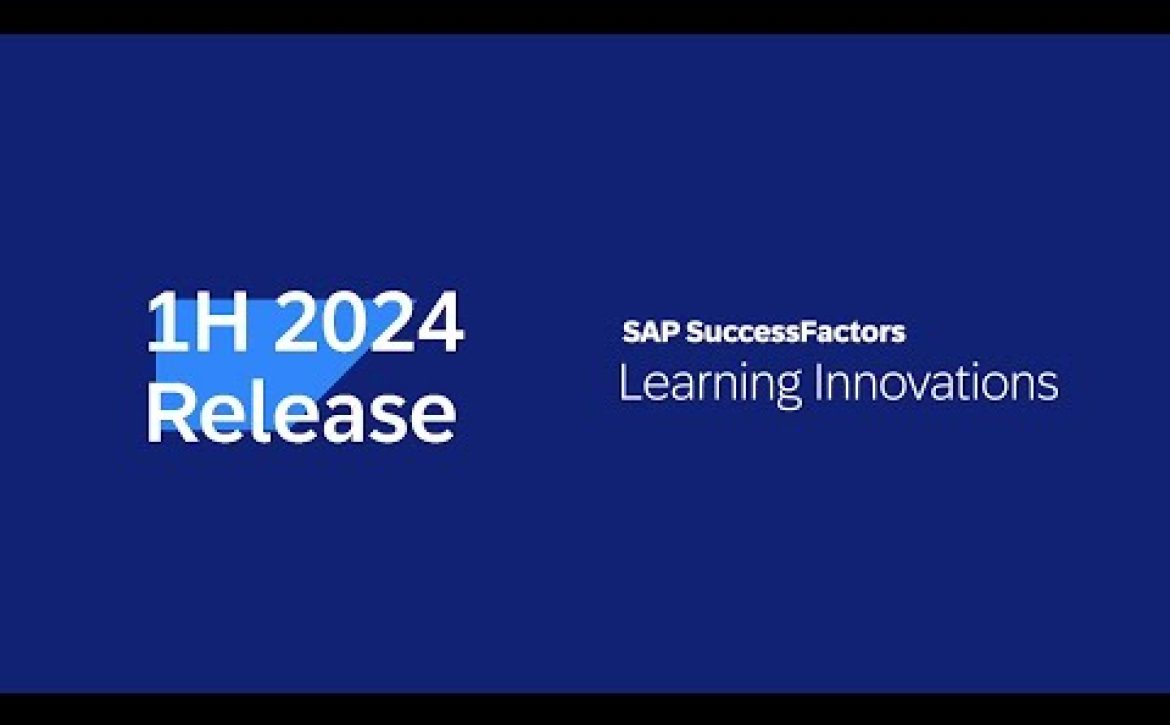 1H 2024
Release

SAP SuccessFactors
Learning Innovations